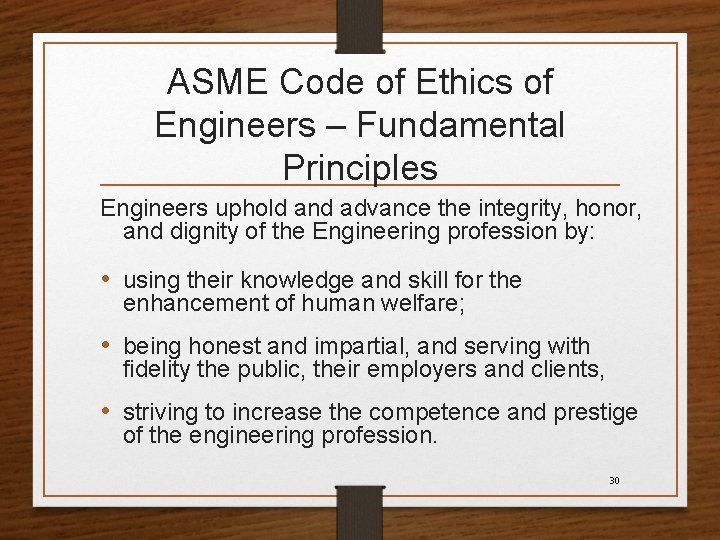 ASME Code of Ethics of Engineers – Fundamental Principles

Engineers uphold and advance the integrity, honor, and dignity of the Engineering profession by:

• using their knowledge and skill for the enhancement of human welfare;

• being honest and impartial, and serving with fidelity the public, their employers and clients,

• striving to increase the competence and prestige of the engineering profession.

30